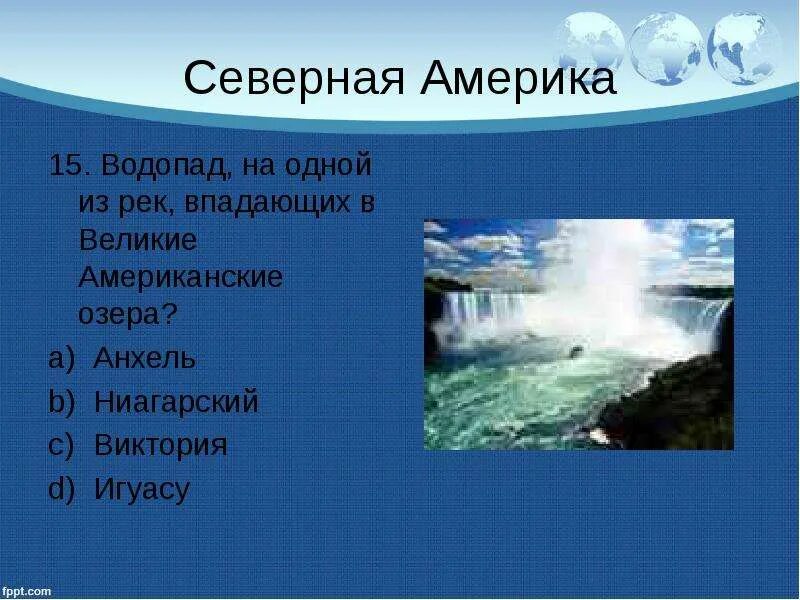 Северная Америка

15. Водопад, на одной из рек, впадающих в Великие Американские озера?

a) Анхель
b) Ниагарский
c) Виктория
d) Игуасу

fppt.com